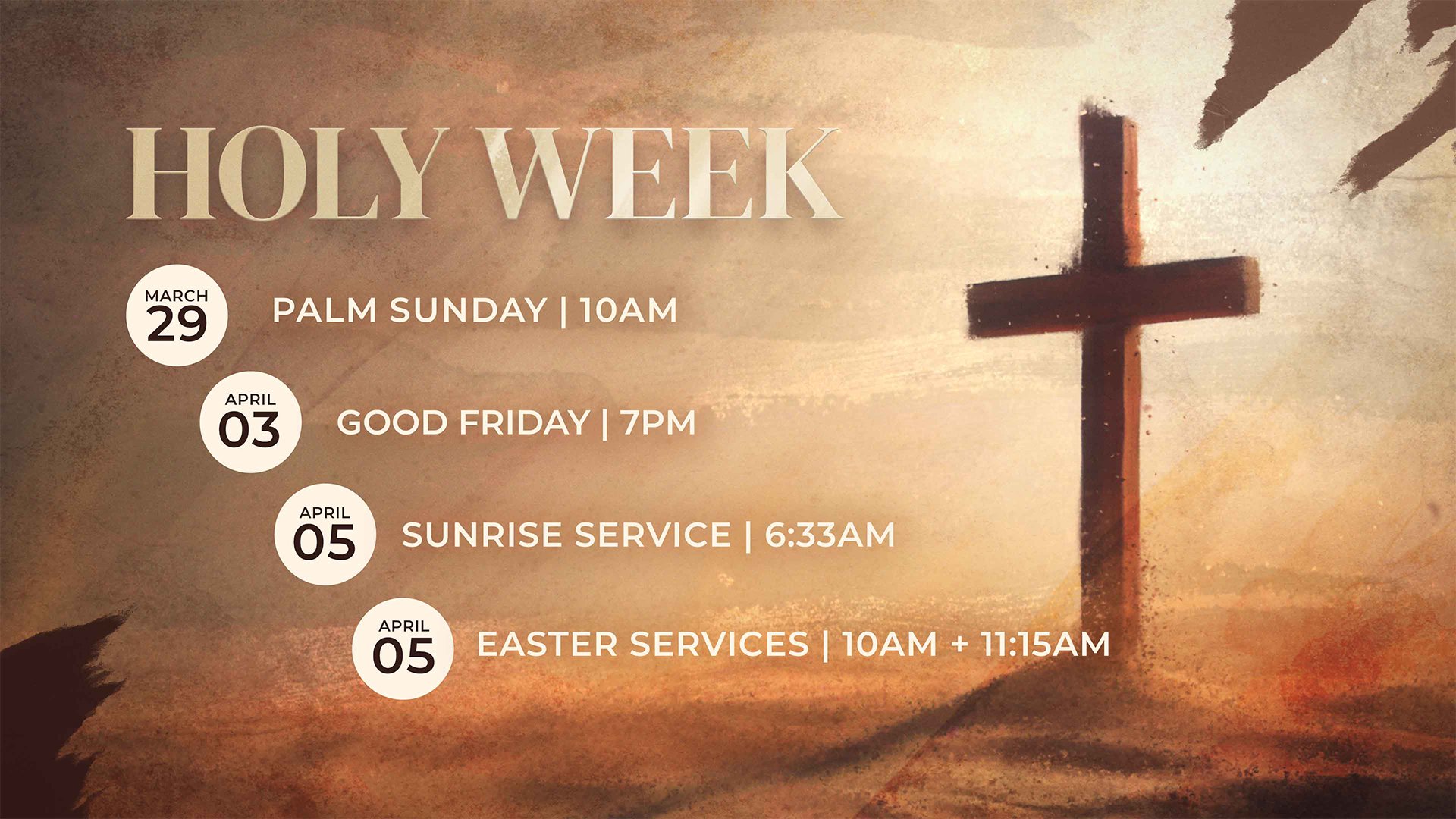 HOLY WEEK

MARCH 29 PALM SUNDAY | 10AM

APRIL 03 GOOD FRIDAY | 7PM

APRIL 05 SUNRISE SERVICE | 6:33AM

APRIL 05 EASTER SERVICES | 10AM + 11:15AM